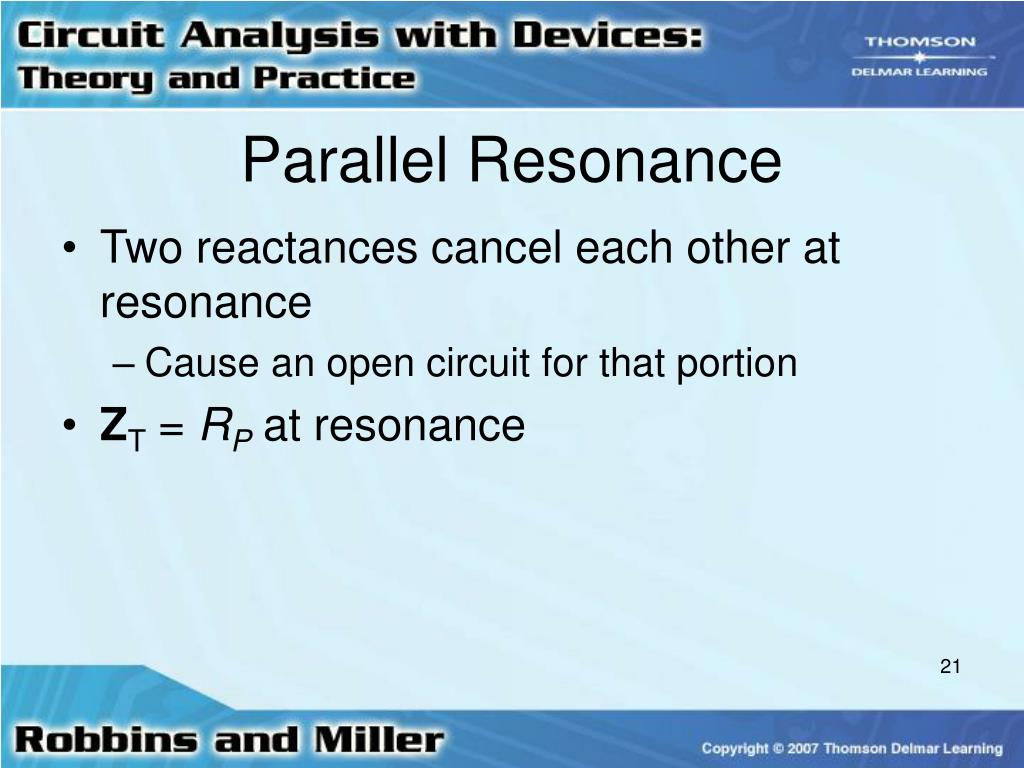 Circuit Analysis with Devices:
Theory and Practice

THOMSON
DELMAR LEARNING

Parallel Resonance

• Two reactances cancel each other at resonance
– Cause an open circuit for that portion
• $\mathbf{Z}_T = R_P$ at resonance

21

Robbins and Miller

Copyright © 2007 Thomson Delmar Learning